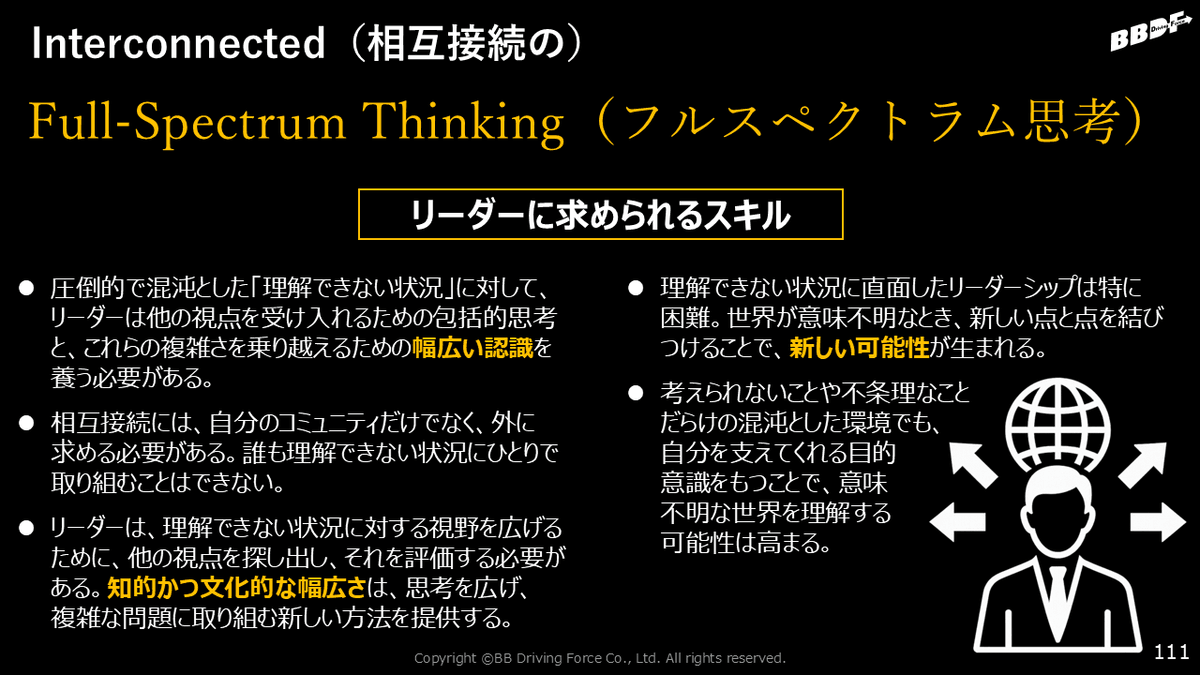 Interconnected（相互接続の）

BBDF Driving Force

Full-Spectrum Thinking（フルスペクトラム思考）

リーダーに求められるスキル

● 圧倒的で混沌とした「理解できない状況」に対して、リーダーは他の視点を受け入れるための包括的思考と、これらの複雑さを乗り越えるための幅広い認識を養う必要がある。

● 相互接続には、自分のコミュニティだけでなく、外に求める必要がある。誰も理解できない状況にひとりで取り組むことはできない。

● リーダーは、理解できない状況に対する視野を広げるために、他の視点を探し出し、それを評価する必要がある。知的かつ文化的な幅広さは、思考を広げ、複雑な問題に取り組む新しい方法を提供する。

● 理解できない状況に直面したリーダーシップは特に困難。世界が意味不明なとき、新しい点と点を結びつけることで、新しい可能性が生まれる。

● 考えられないことや不条理なことだらけの混沌とした環境でも、自分を支えてくれる目的意識をもつことで、意味不明な世界を理解する可能性は高まる。

Copyright ©BB Driving Force Co., Ltd. All rights reserved.

111